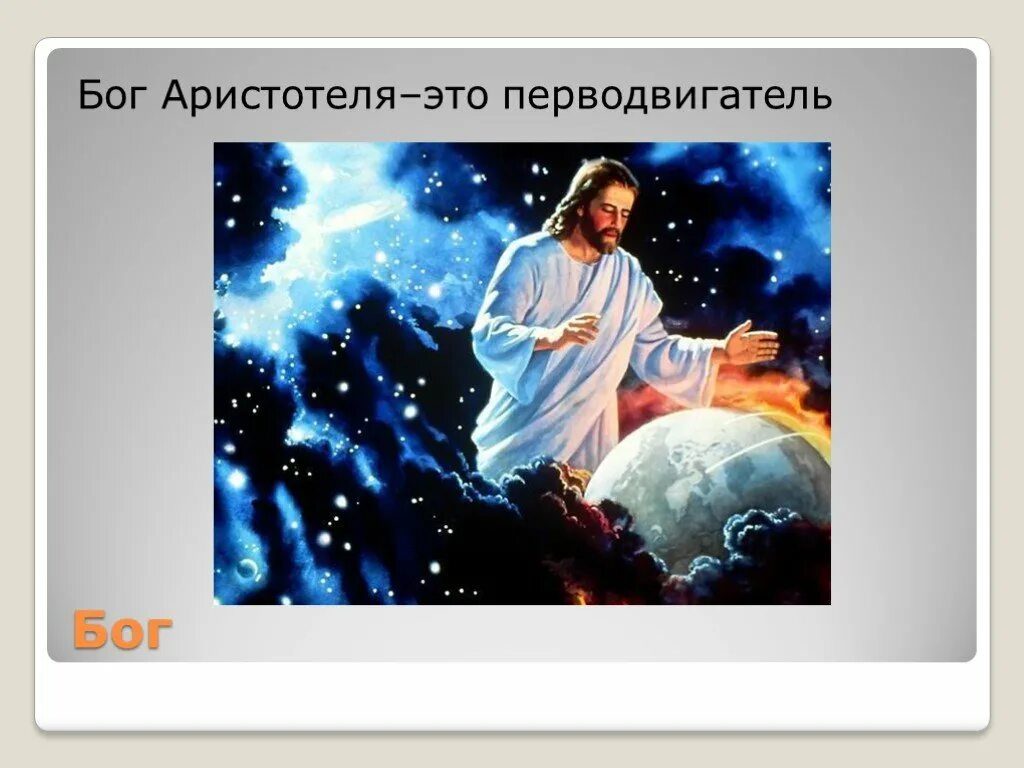 Бог Аристотеля–это перводвигатель

Бог